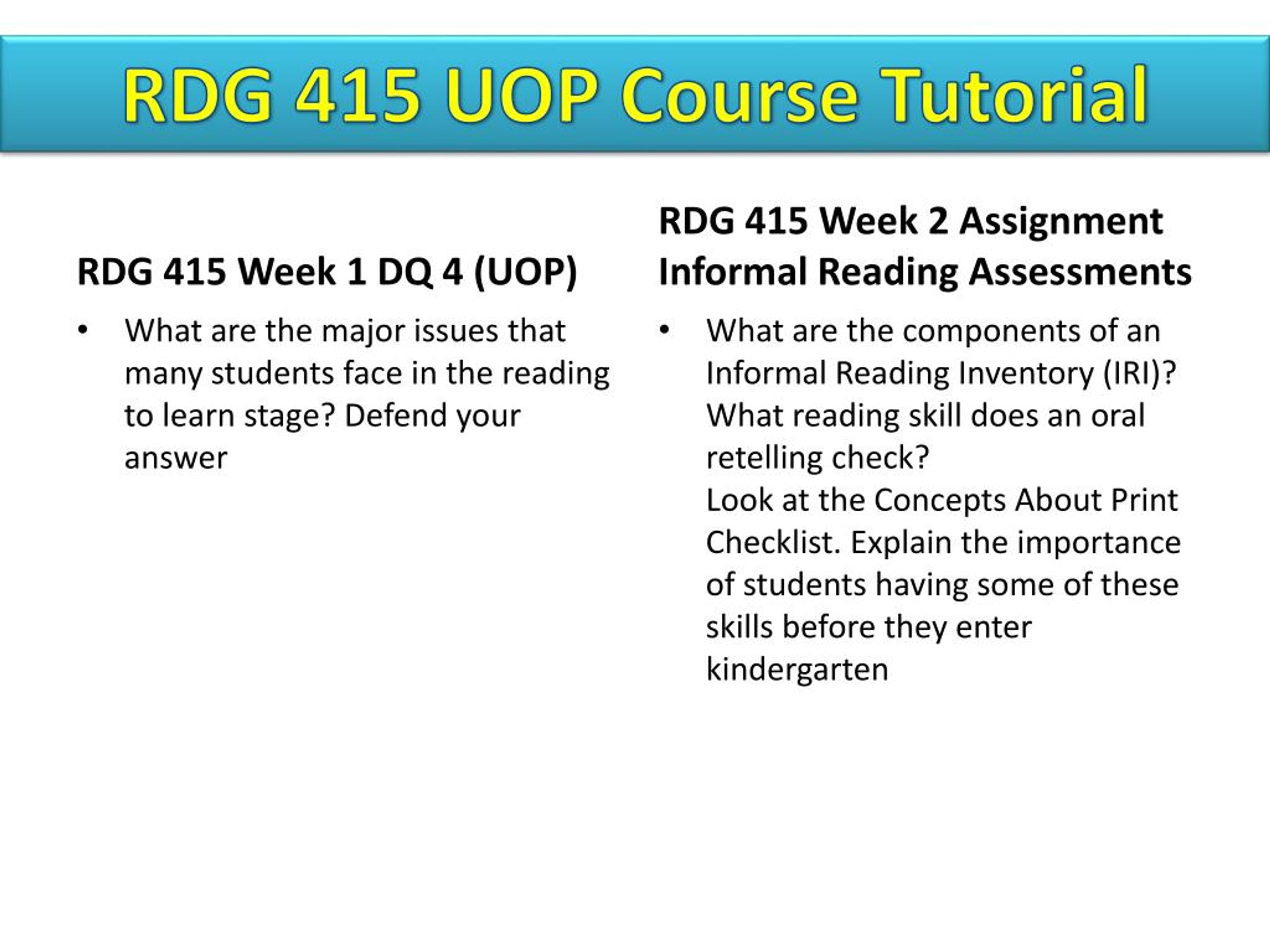 RDG 415 UOP Course Tutorial

RDG 415 Week 1 DQ 4 (UOP)

• What are the major issues that many students face in the reading to learn stage? Defend your answer

RDG 415 Week 2 Assignment Informal Reading Assessments

• What are the components of an Informal Reading Inventory (IRI)? What reading skill does an oral retelling check?
Look at the Concepts About Print Checklist. Explain the importance of students having some of these skills before they enter kindergarten